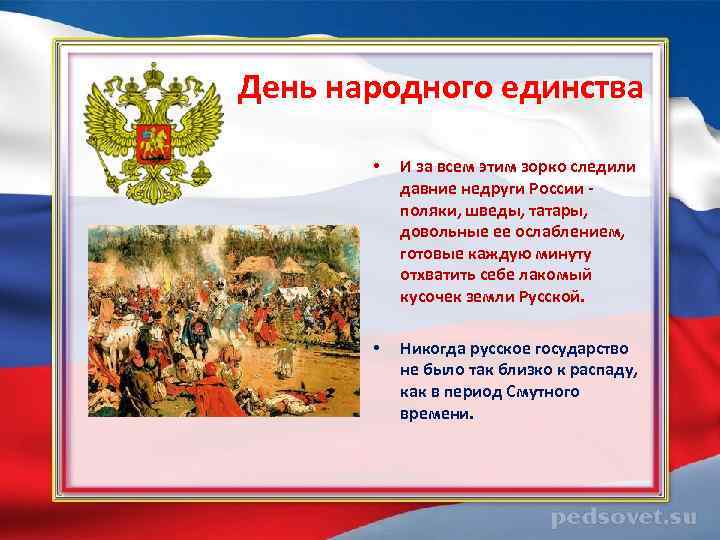 День народного единства

• И за всем этим зорко следили давние недруги России - поляки, шведы, татары, довольные ее ослаблением, готовые каждую минуту отхватить себе лакомый кусочек земли Русской.

• Никогда русское государство не было так близко к распаду, как в период Смутного времени.

pedsovet.su